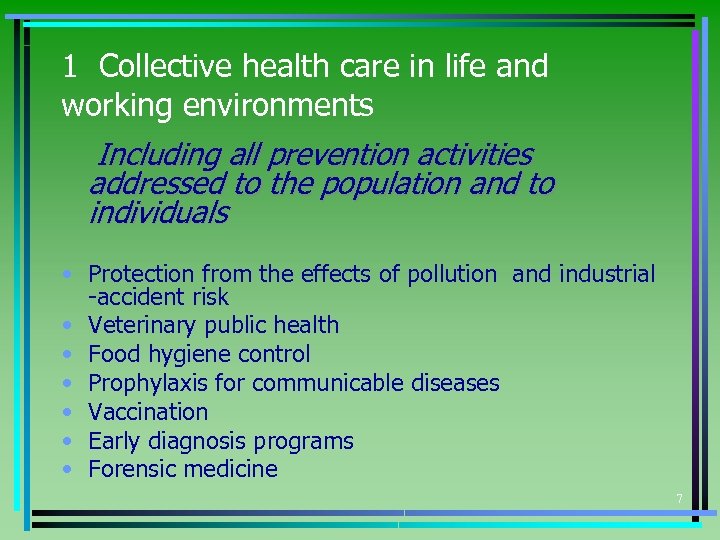 1 Collective health care in life and working environments

Including all prevention activities addressed to the population and to individuals

• Protection from the effects of pollution and industrial -accident risk
• Veterinary public health
• Food hygiene control
• Prophylaxis for communicable diseases
• Vaccination
• Early diagnosis programs
• Forensic medicine

7